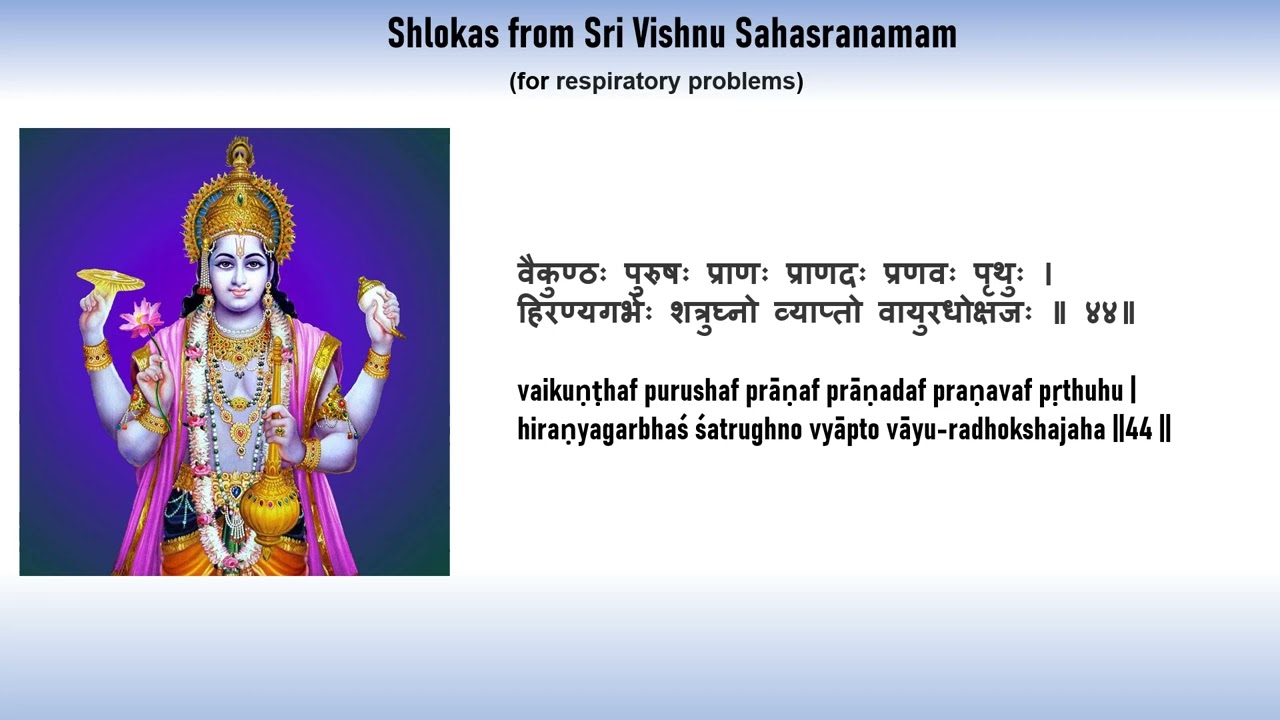 Shlokas from Sri Vishnu Sahasranamam

(for respiratory problems)

वैकुण्ठः पुरुषः प्राणः प्राणदः प्रणवः पृथुः ।
हिरण्यगर्भः शत्रुघ्नो व्याप्तो वायुरधोक्षजः ॥ ४४॥

vaikuṇṭhaf purushaf prāṇaf prāṇadaf praṇavaf pṛthuhu |
hiraṇyagarbhaś śatrughno vyāpto vāyu-radhokshajaha ||44 ||